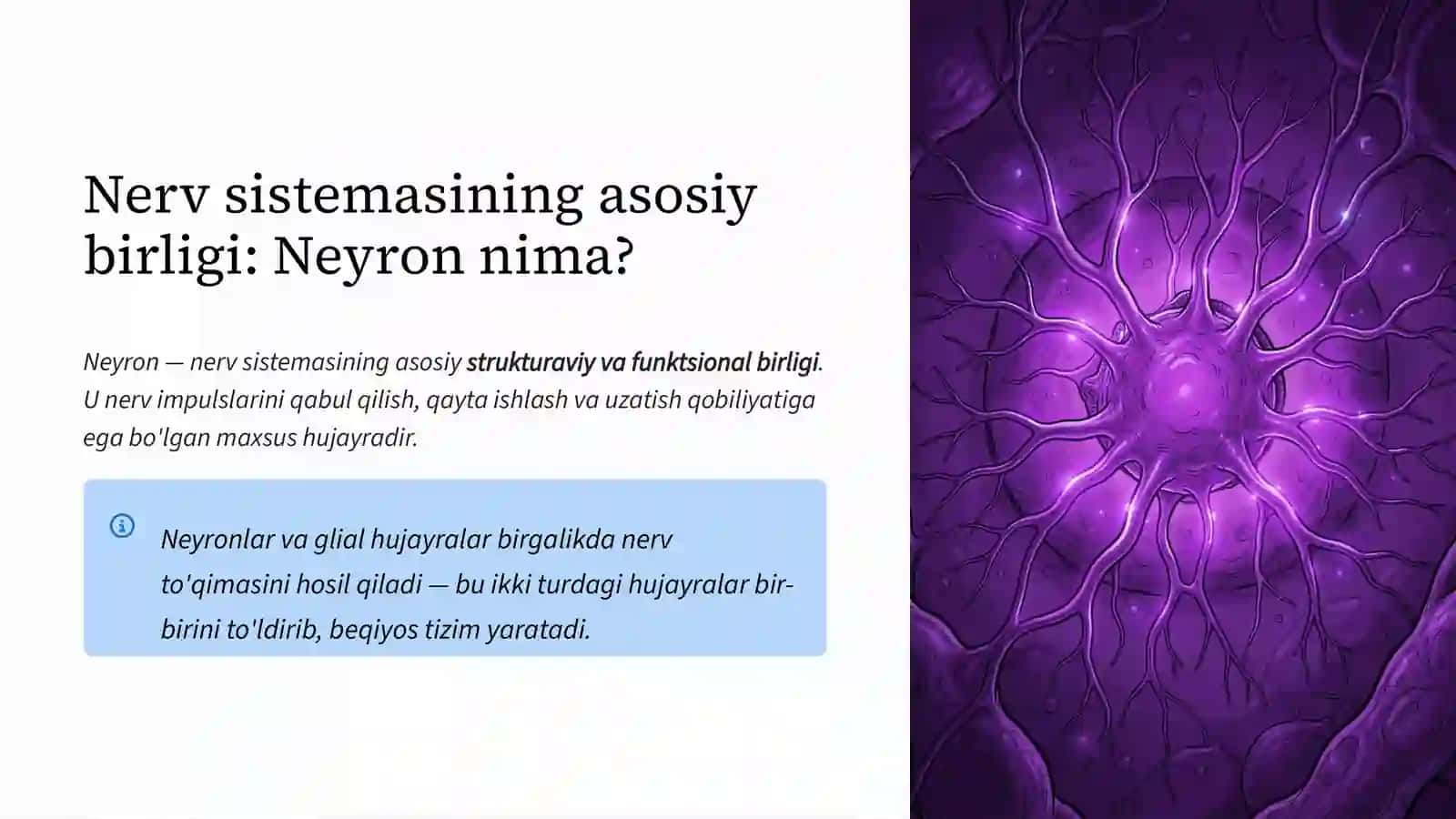 Nerv sistemasining asosiy birligi: Neyron nima?

Neyron — nerv sistemasining asosiy strukturaviy va funktsional birligi. U nerv impulslarini qabul qilish, qayta ishlash va uzatish qobiliyatiga ega bo'lgan maxsus hujayradir.

Neyronlar va glial hujayralar birgalikda nerv to'qimasini hosil qiladi — bu ikki turdagi hujayralar bir-birini to'ldirib, beqiyos tizim yaratadi.